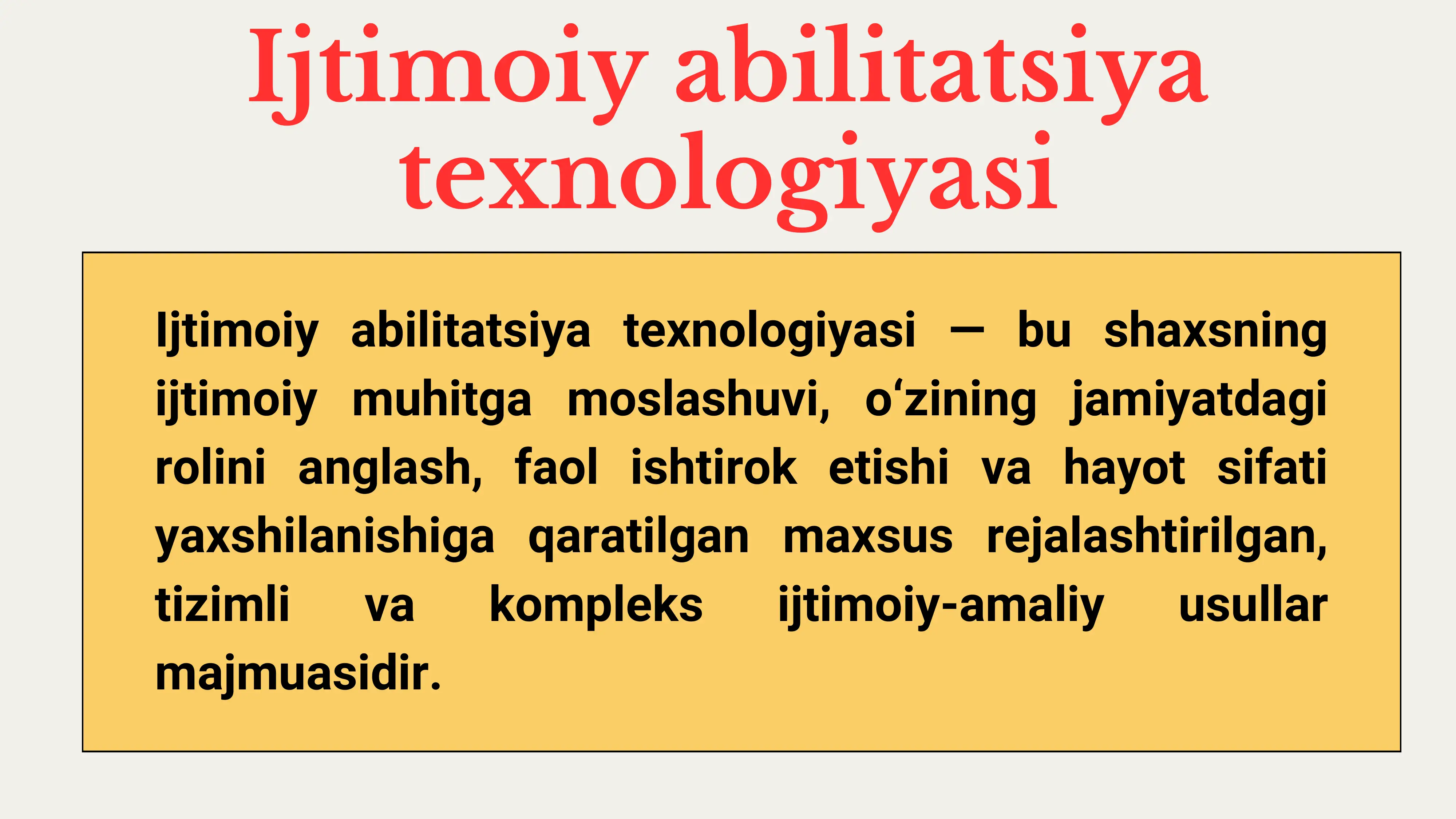 Ijtimoiy abilitatsiya texnologiyasi

Ijtimoiy abilitatsiya texnologiyasi — bu shaxsning ijtimoiy muhitga moslashuvi, o‘zining jamiyatdagi rolini anglash, faol ishtirok etishi va hayot sifati yaxshilanishiga qaratilgan maxsus rejalashtirilgan, tizimli va kompleks ijtimoiy-amaliy usullar majmuasidir.